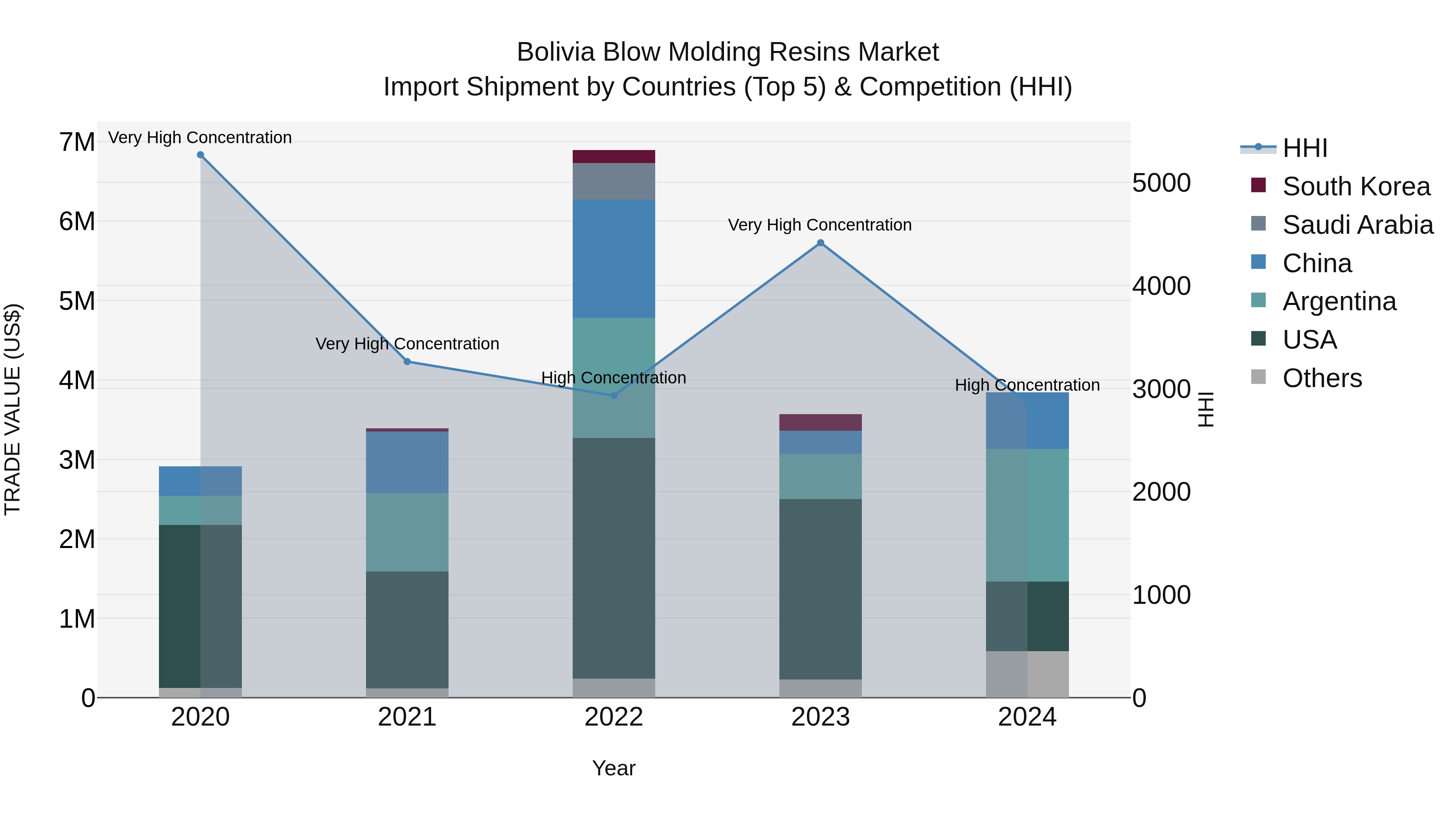 Bolivia Blow Molding Resins Market
Import Shipment by Countries (Top 5) & Competition (HHI)

TRADE VALUE (US$)

7M
6M
5M
4M
3M
2M
1M
0

Very High Concentration
Very High Concentration
High Concentration
Very High Concentration
High Concentration

2020
2021
2022
2023
2024

Year

5000
4000
3000
2000
1000
0

HHI

HHI
South Korea
Saudi Arabia
China
Argentina
USA
Others